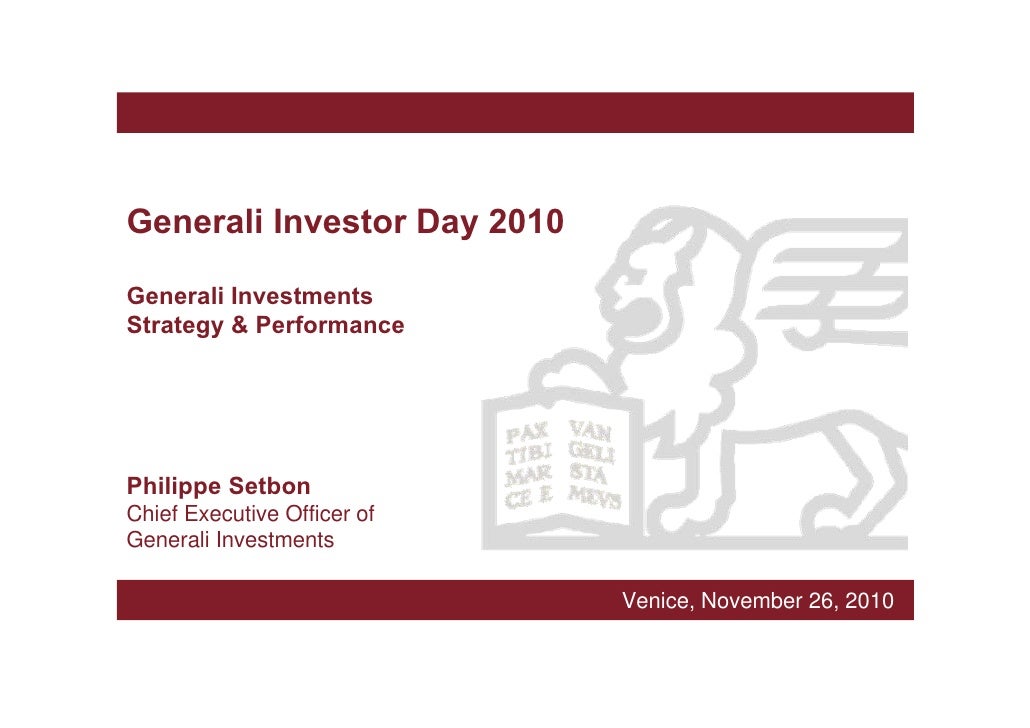 Generali Investor Day 2010

Generali Investments
Strategy & Performance

PAX TIBI MAR CE E
VAN GELI STA MEVS

Philippe Setbon
Chief Executive Officer of
Generali Investments

Venice, November 26, 2010